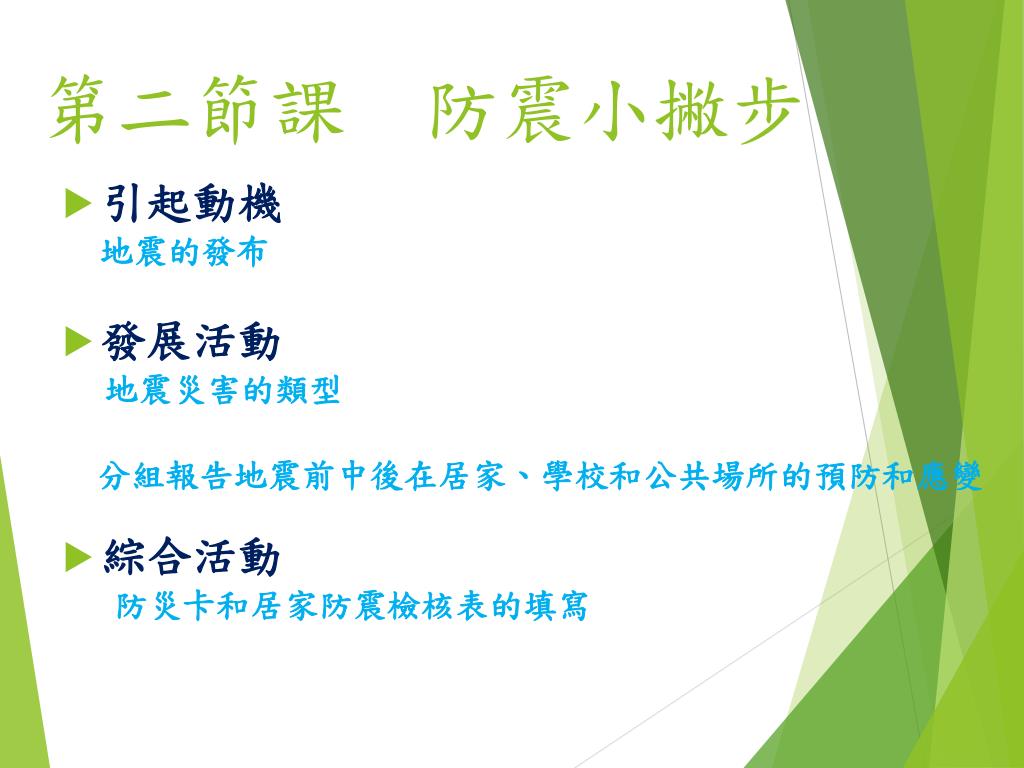 第二節課　防震小撇步

引起動機
地震的發布

發展活動
地震災害的類型

分組報告地震前中後在居家、學校和公共場所的預防和應變

綜合活動
防災卡和居家防震檢核表的填寫